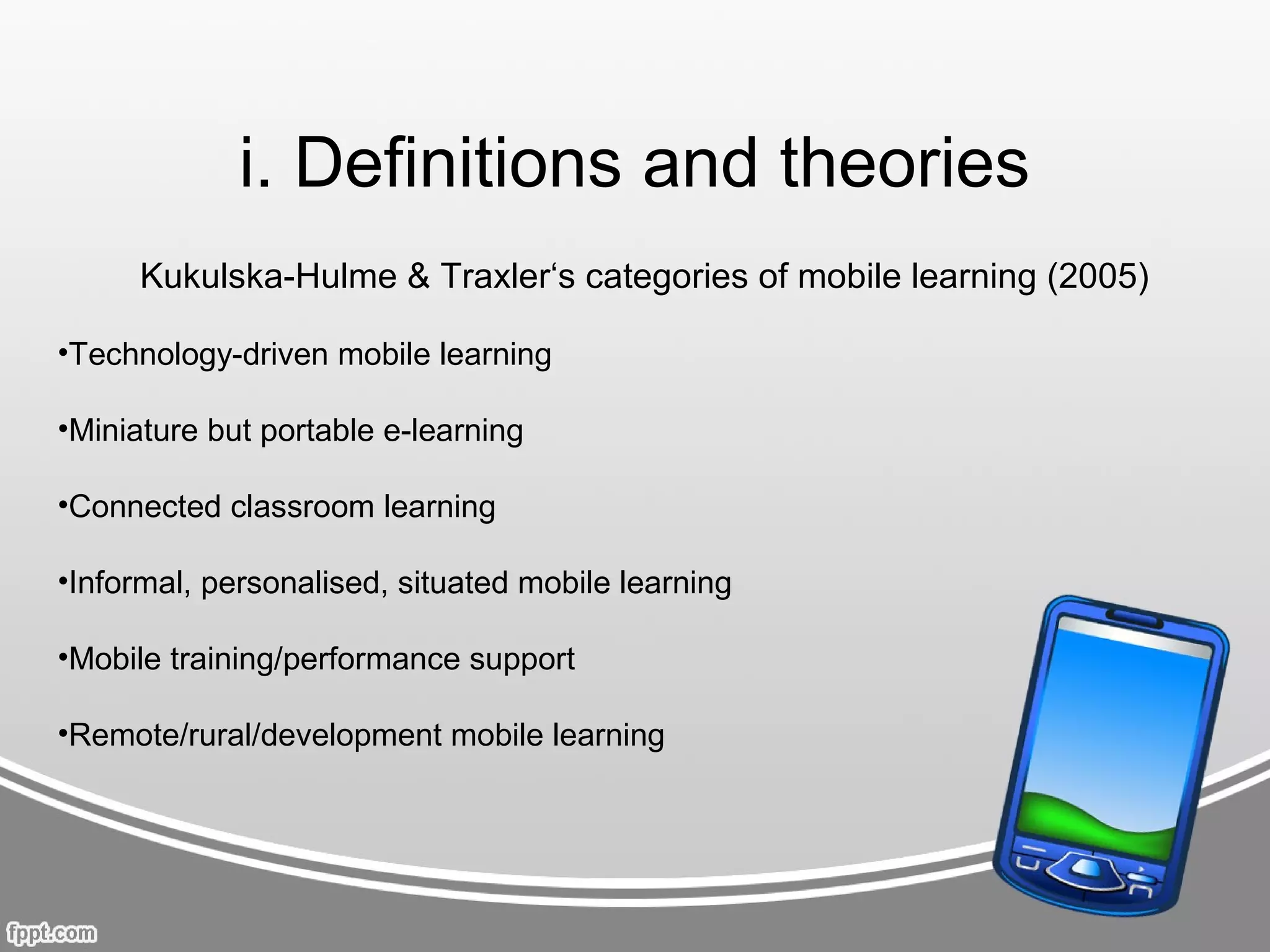 i. Definitions and theories

Kukulska-Hulme & Traxler‘s categories of mobile learning (2005)

•Technology-driven mobile learning

•Miniature but portable e-learning

•Connected classroom learning

•Informal, personalised, situated mobile learning

•Mobile training/performance support

•Remote/rural/development mobile learning

fppt.com